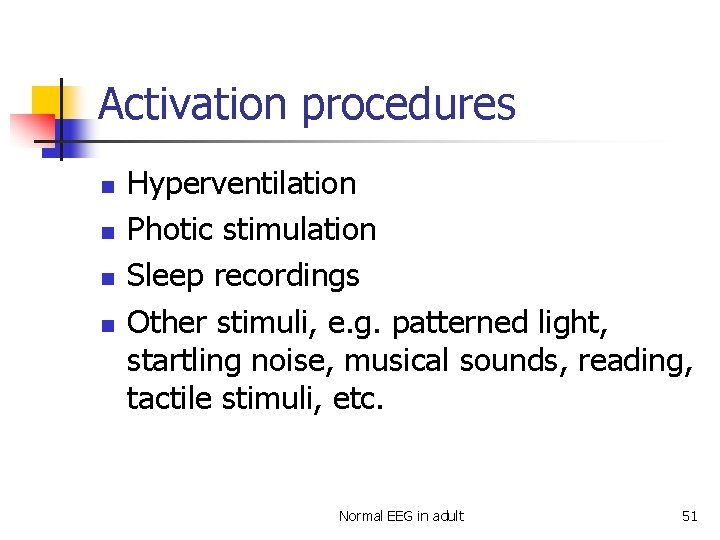 Activation procedures

- Hyperventilation
- Photic stimulation
- Sleep recordings
- Other stimuli, e.g. patterned light, startling noise, musical sounds, reading, tactile stimuli, etc.

Normal EEG in adult

51